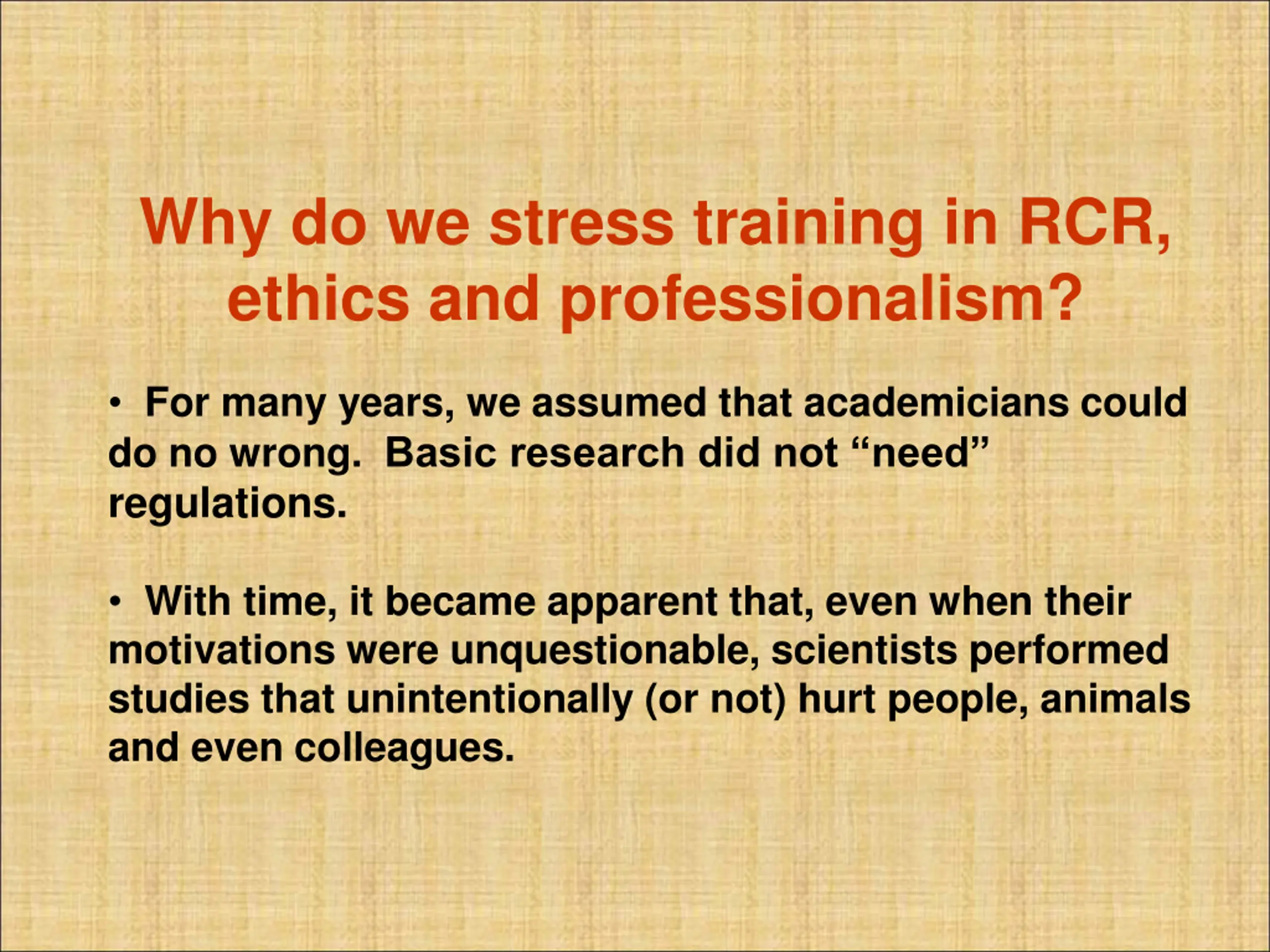 Why do we stress training in RCR, ethics and professionalism?

• For many years, we assumed that academicians could do no wrong. Basic research did not “need” regulations.

• With time, it became apparent that, even when their motivations were unquestionable, scientists performed studies that unintentionally (or not) hurt people, animals and even colleagues.